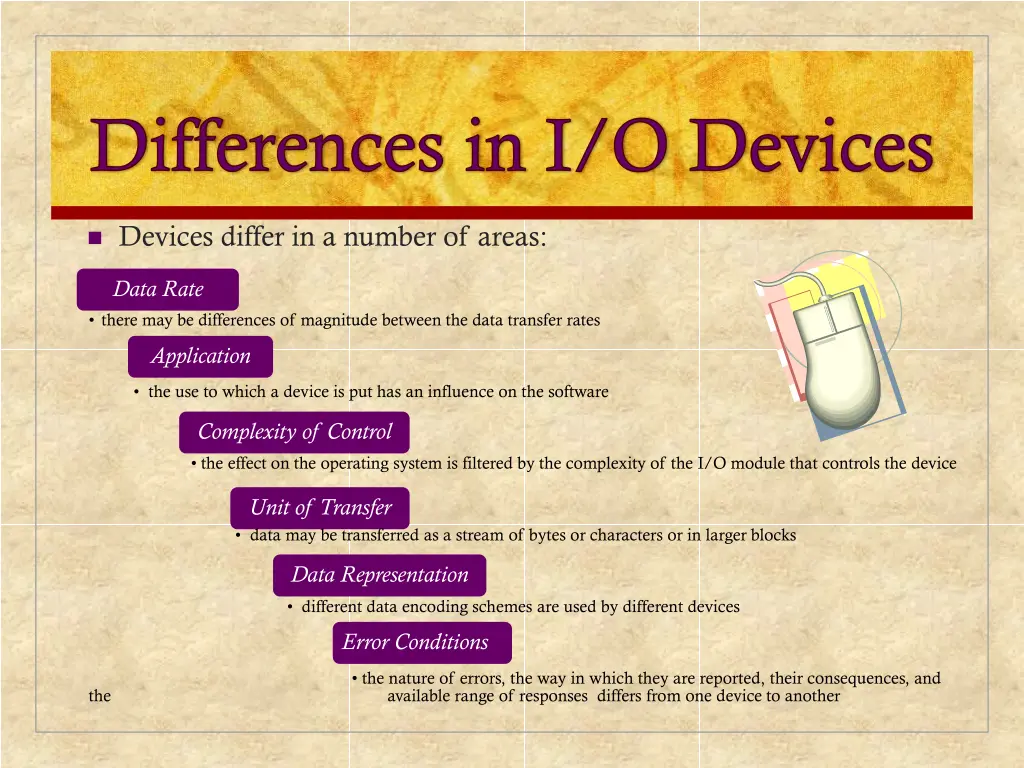 Differences in I/O Devices

Devices differ in a number of areas:

Data Rate

• there may be differences of magnitude between the data transfer rates

Application

• the use to which a device is put has an influence on the software

Complexity of Control

• the effect on the operating system is filtered by the complexity of the I/O module that controls the device

Unit of Transfer

• data may be transferred as a stream of bytes or characters or in larger blocks

Data Representation

• different data encoding schemes are used by different devices

Error Conditions

• the nature of errors, the way in which they are reported, their consequences, and the available range of responses differs from one device to another